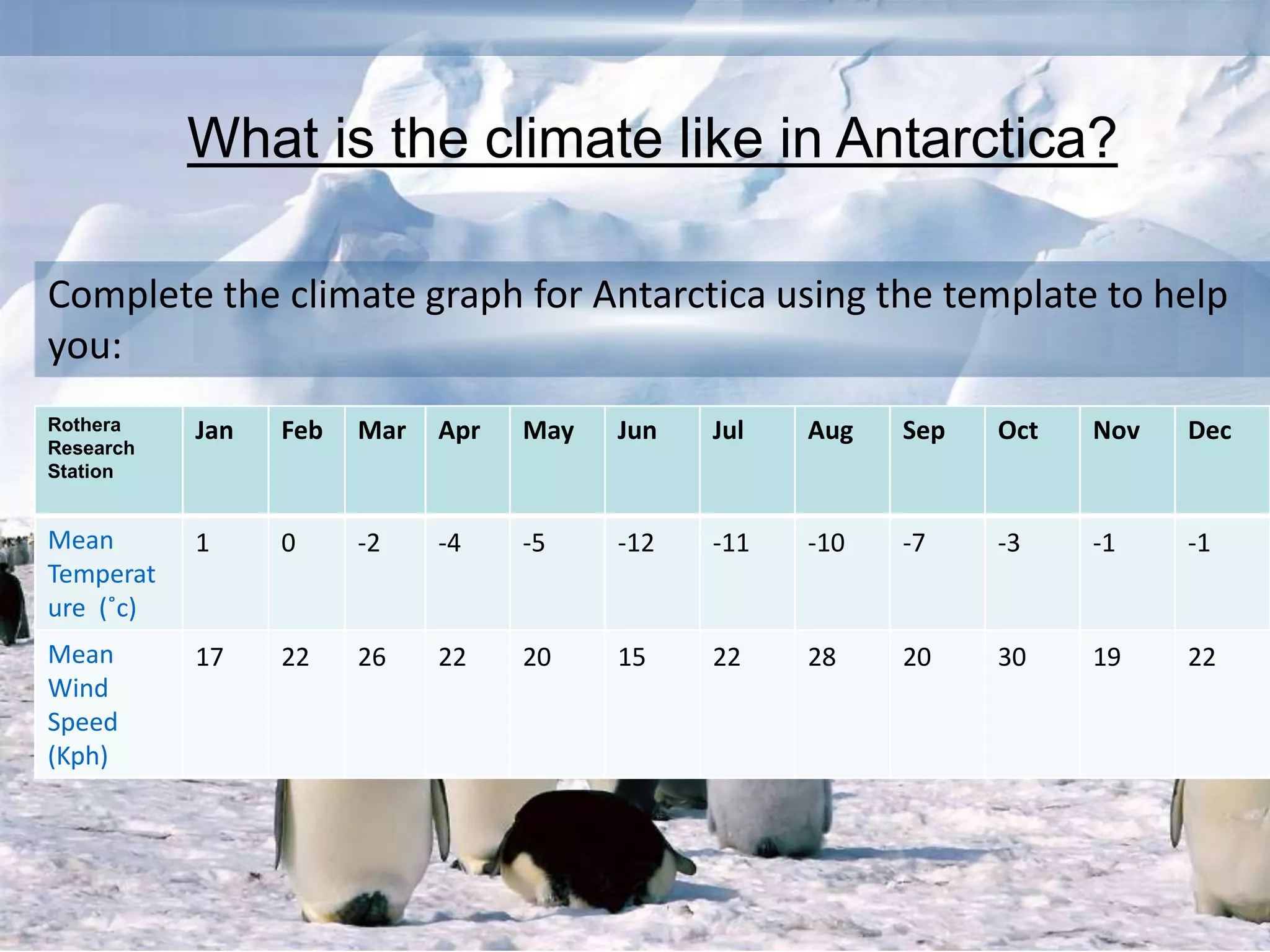 What is the climate like in Antarctica?

Complete the climate graph for Antarctica using the template to help you:

| Rothera Research Station | Jan | Feb | Mar | Apr | May | Jun | Jul | Aug | Sep | Oct | Nov | Dec |
|---|---|---|---|---|---|---|---|---|---|---|---|---|
| Mean Temperature (˚c) | 1 | 0 | -2 | -4 | -5 | -12 | -11 | -10 | -7 | -3 | -1 | -1 |
| Mean Wind Speed (Kph) | 17 | 22 | 26 | 22 | 20 | 15 | 22 | 28 | 20 | 30 | 19 | 22 |